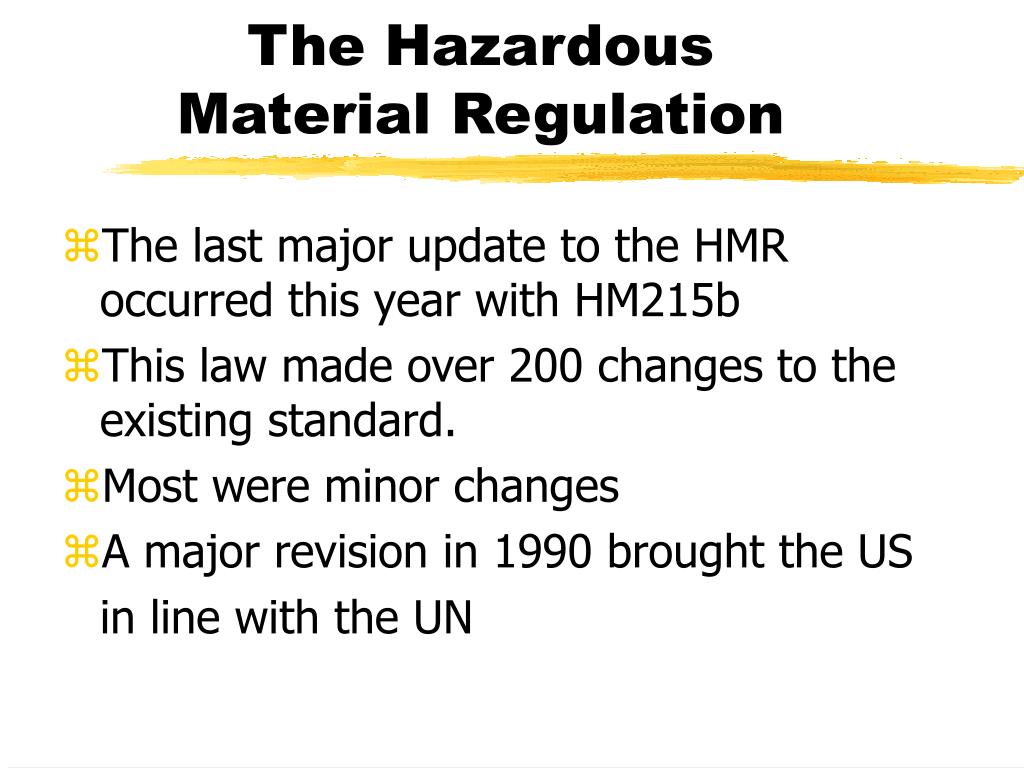 The Hazardous Material Regulation

⌘The last major update to the HMR occurred this year with HM215b

⌘This law made over 200 changes to the existing standard.

⌘Most were minor changes

⌘A major revision in 1990 brought the US in line with the UN